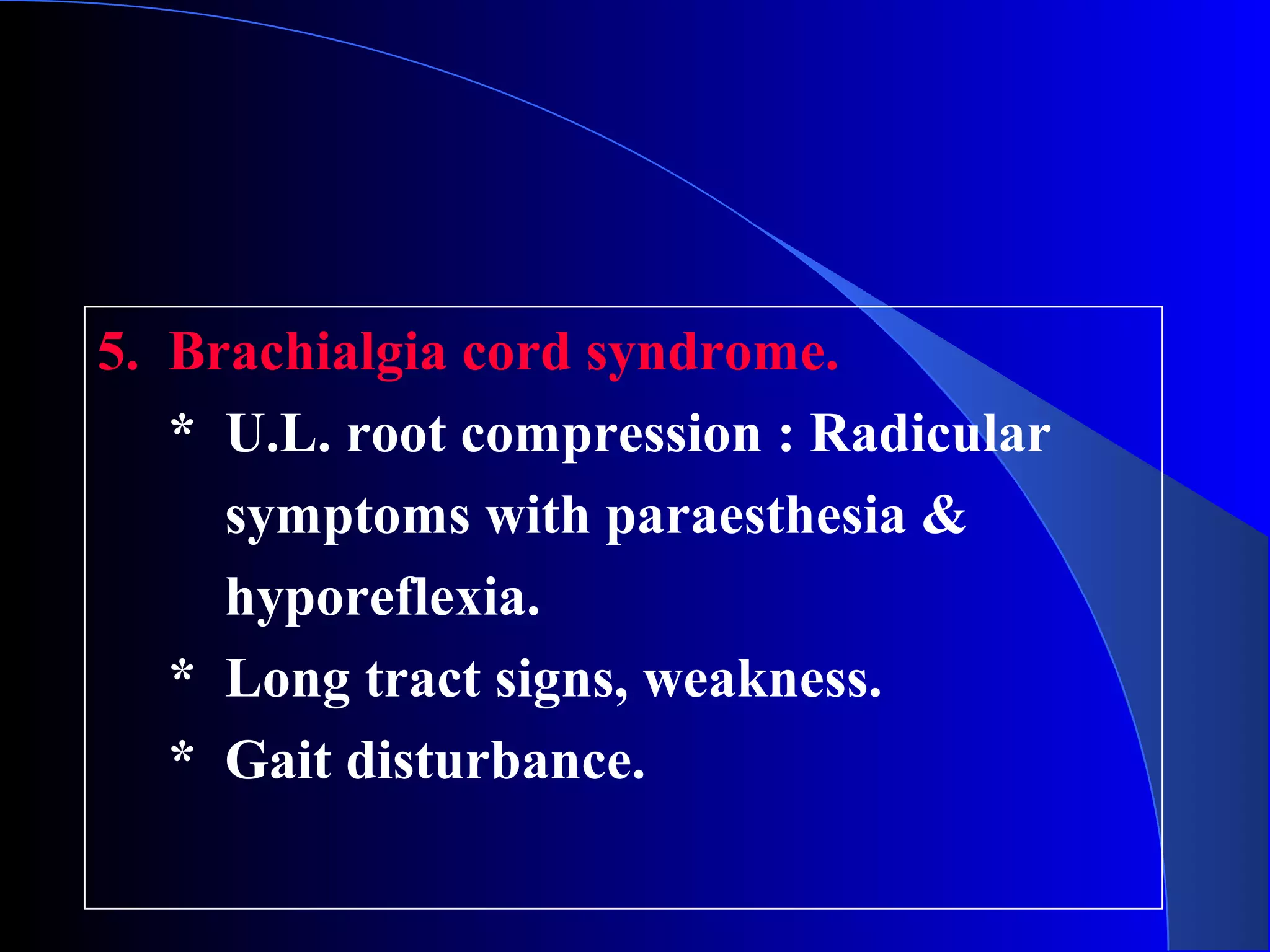 5. Brachialgia cord syndrome.

* U.L. root compression : Radicular symptoms with paraesthesia & hyporeflexia.

* Long tract signs, weakness.

* Gait disturbance.